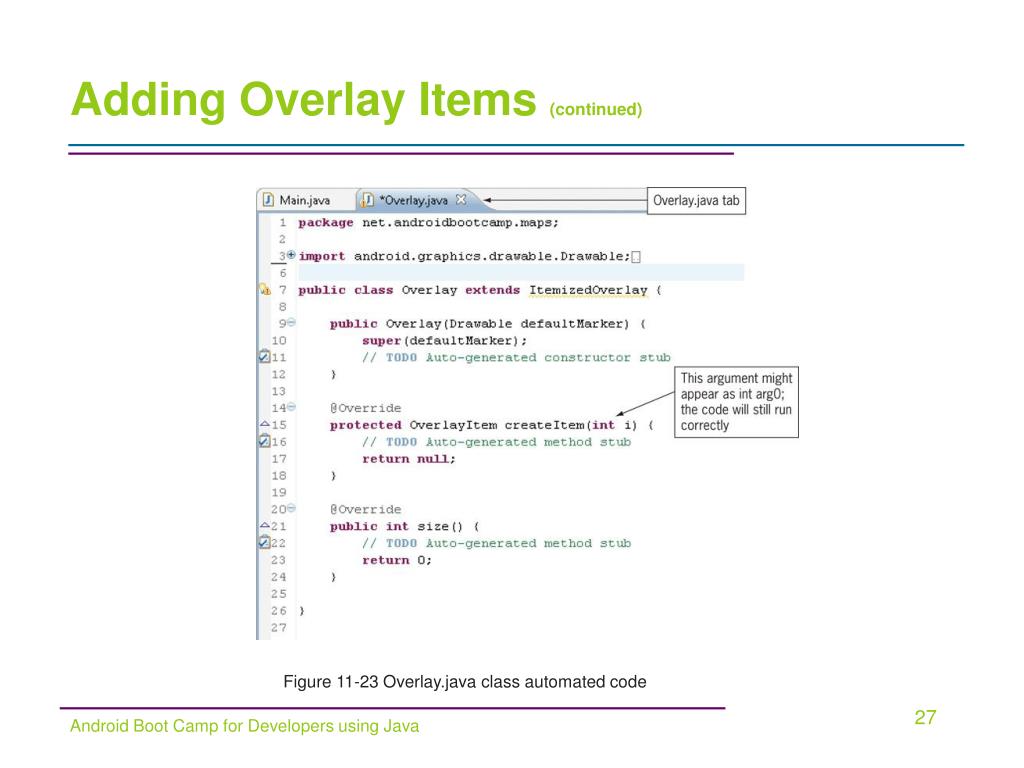 Adding Overlay Items (continued)

Main.java *Overlay.java

Overlay.java tab

1 package net.androidbootcamp.maps;
2
3 import android.graphics.drawable.Drawable;
6
7 public class Overlay extends ItemizedOverlay {
8
9 public Overlay(Drawable defaultMarker) {
10 super(defaultMarker);
11 // TODO Auto-generated constructor stub
12 }
13
14 @Override
15 protected OverlayItem createItem(int i) {
16 // TODO Auto-generated method stub
17 return null;
18 }
19
20 @Override
21 public int size() {
22 // TODO Auto-generated method stub
23 return 0;
24 }
25
26 }
27

This argument might appear as int arg0; the code will still run correctly

Figure 11-23 Overlay.java class automated code

Android Boot Camp for Developers using Java

27